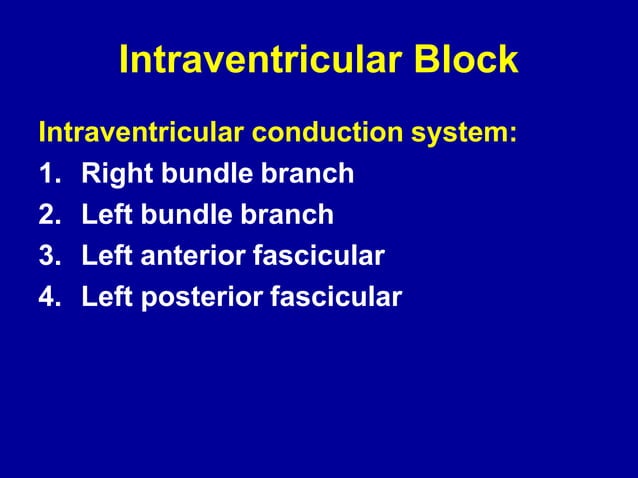 Intraventricular Block

Intraventricular conduction system:

1. Right bundle branch
2. Left bundle branch
3. Left anterior fascicular
4. Left posterior fascicular